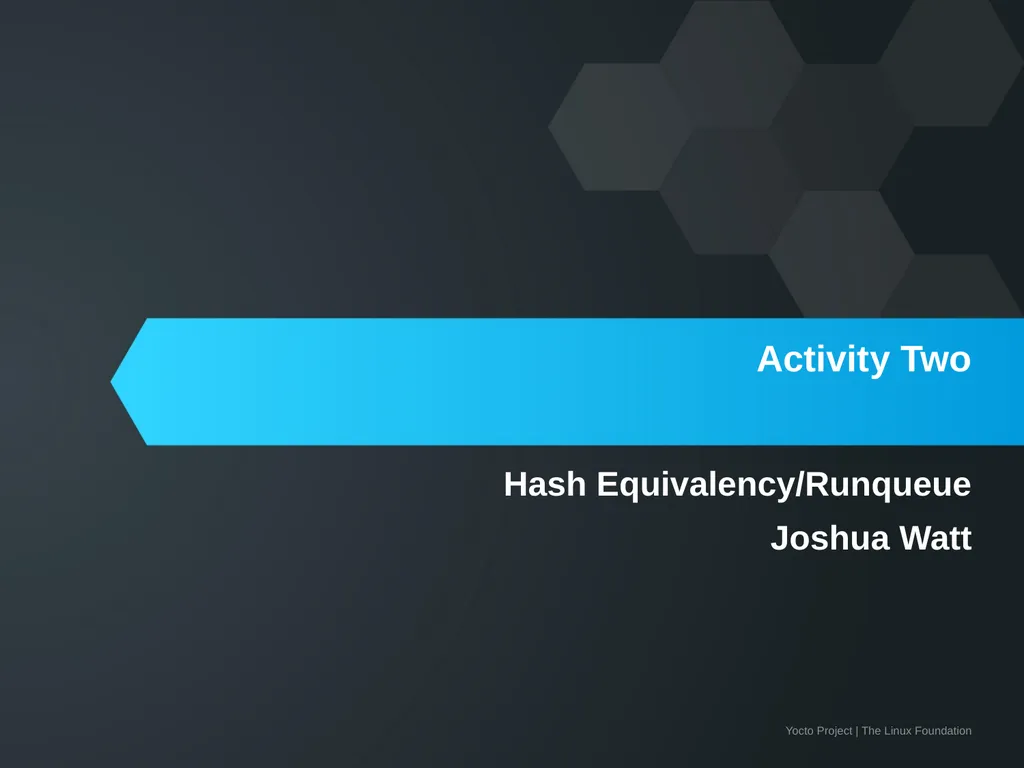 Activity Two

Hash Equivalency/Runqueue

Joshua Watt

Yocto Project | The Linux Foundation